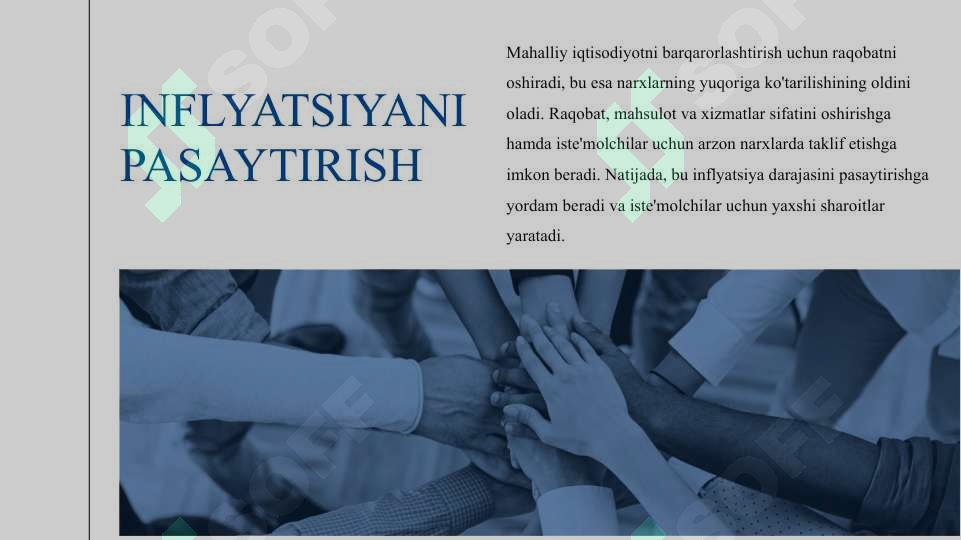 INFLYATSIYANI PASAYTIRISH

Mahalliy iqtisodiyotni barqarorlashtirish uchun raqobatni oshiradi, bu esa narxlarning yuqoriga ko'tarilishining oldini oladi. Raqobat, mahsulot va xizmatlar sifatini oshirishga hamda iste'molchilar uchun arzon narxlarda taklif etishga imkon beradi. Natijada, bu inflyatsiya darajasini pasaytirishga yordam beradi va iste'molchilar uchun yaxshi sharoitlar yaratadi.